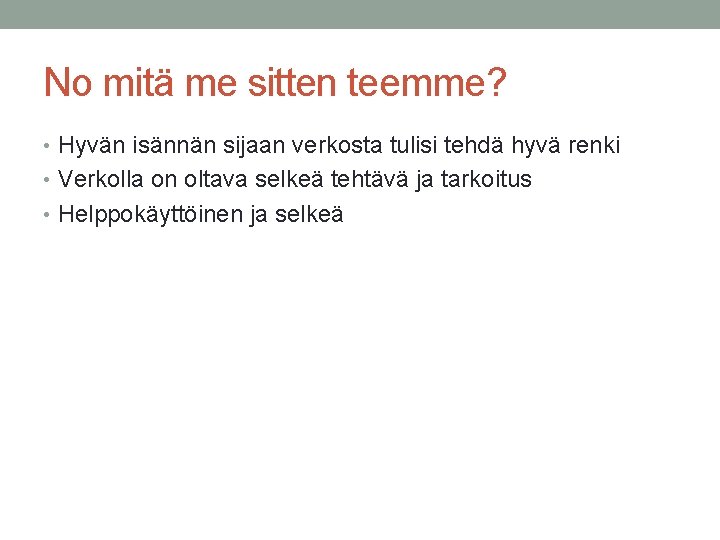 No mitä me sitten teemme?

• Hyvän isännän sijaan verkosta tulisi tehdä hyvä renki
• Verkolla on oltava selkeä tehtävä ja tarkoitus
• Helppokäyttöinen ja selkeä